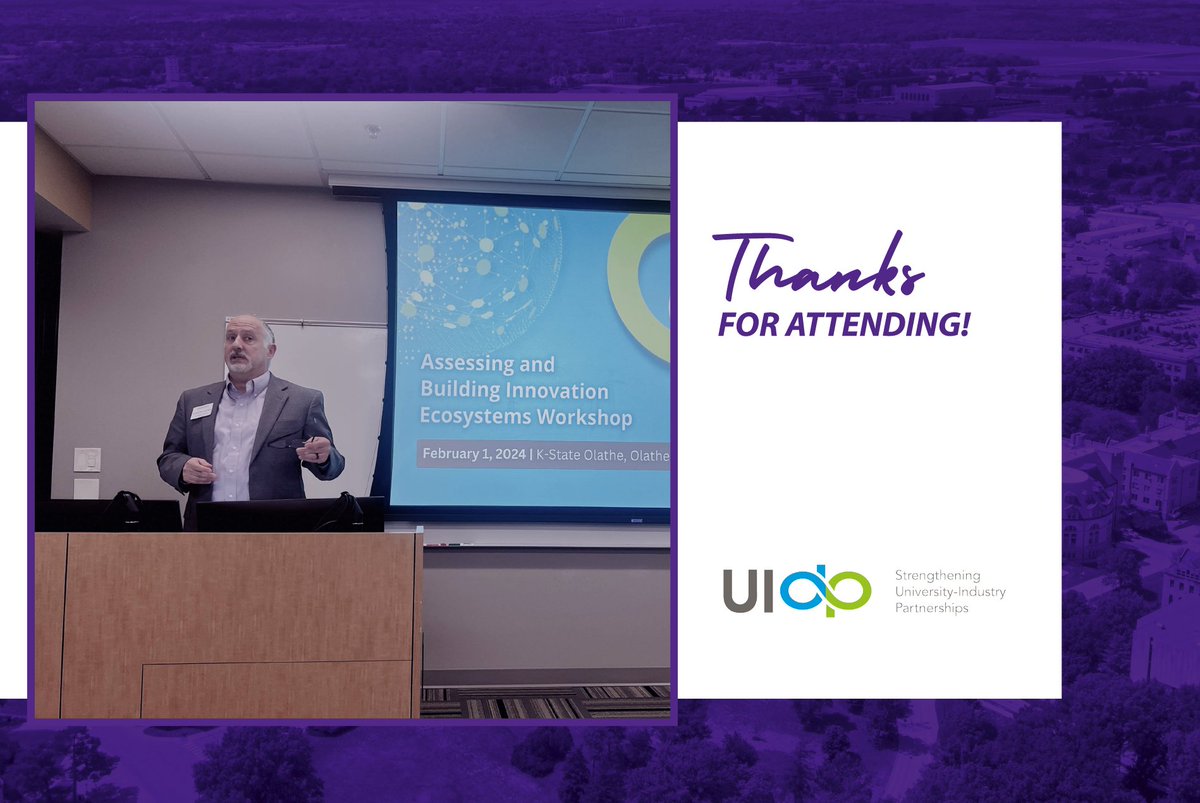 Assessing and Building Innovation Ecosystems Workshop

February 1, 2024 | K-State Olathe, Olathe

Thanks
FOR ATTENDING!

UIDP

Strengthening University-Industry Partnerships